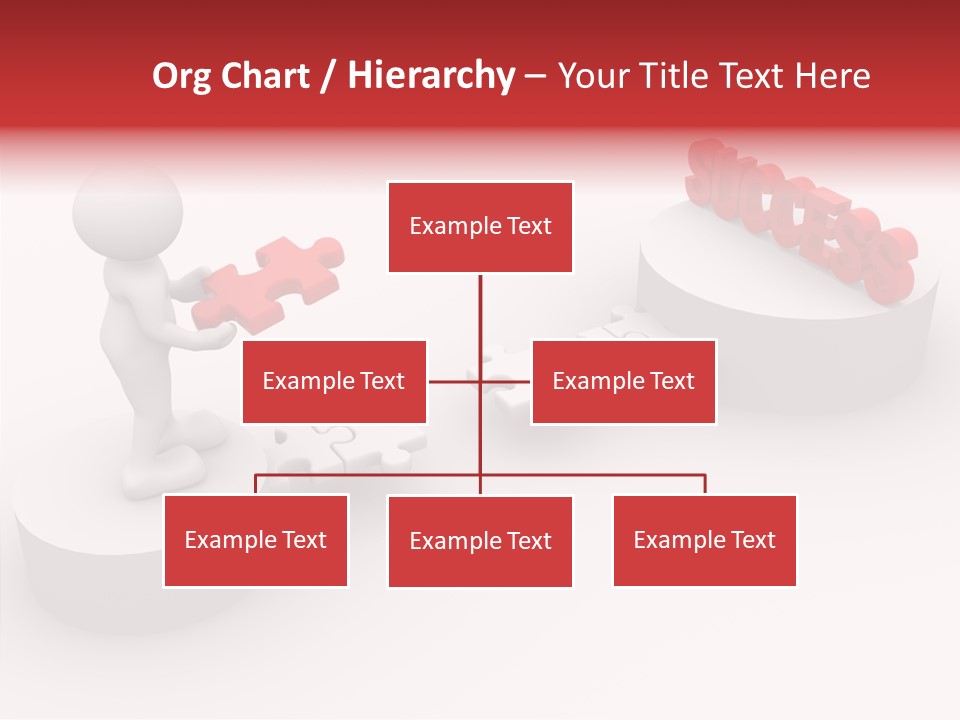 Org Chart / Hierarchy – Your Title Text Here

SUCCESS

Example Text

Example Text

Example Text

Example Text

Example Text

Example Text